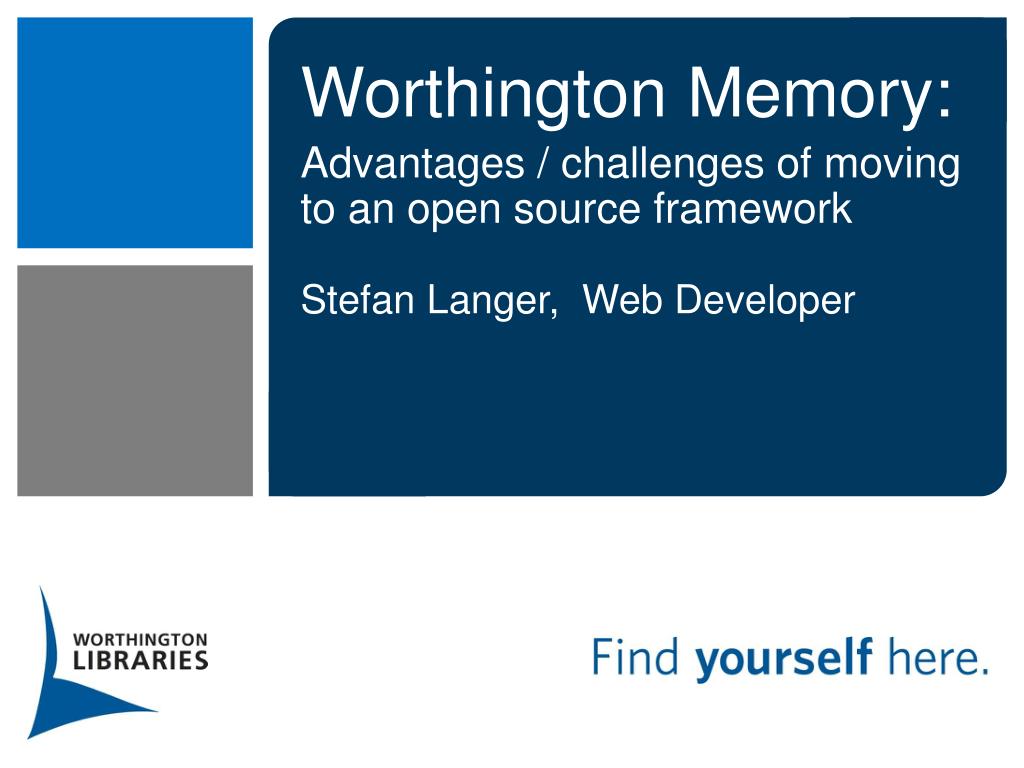 Worthington Memory:

Advantages / challenges of moving to an open source framework

Stefan Langer, Web Developer

WORTHINGTON LIBRARIES

Find yourself here.